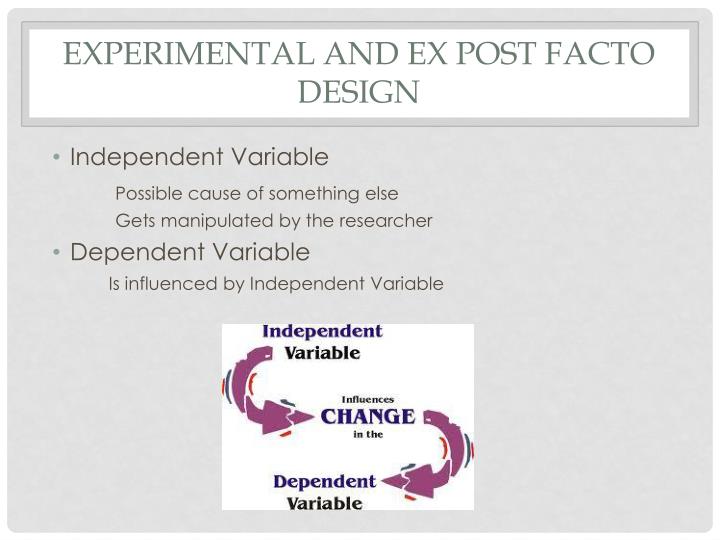 EXPERIMENTAL AND EX POST FACTO DESIGN

• Independent Variable

Possible cause of something else

Gets manipulated by the researcher

• Dependent Variable

Is influenced by Independent Variable

Independent Variable

Influences CHANGE in the

Dependent Variable